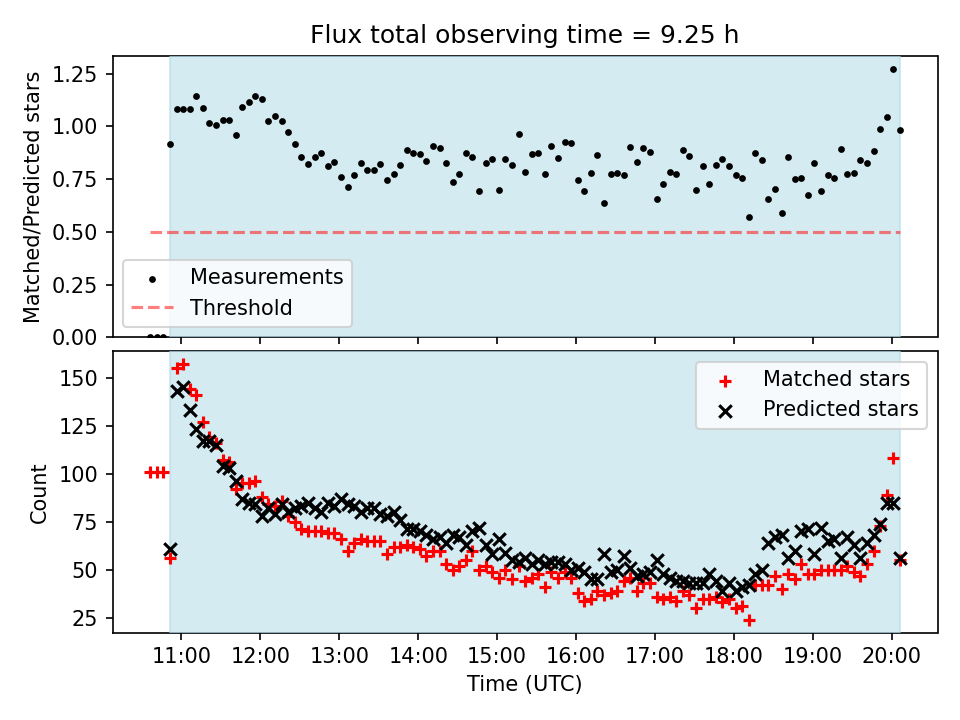 Flux total observing time = 9.25 h

Matched/Predicted stars

1.25
1.00
0.75
0.50
0.25
0.00

Measurements
Threshold

Count

150
125
100
75
50
25

Matched stars
Predicted stars

11:00
12:00
13:00
14:00
15:00
16:00
17:00
18:00
19:00
20:00

Time (UTC)